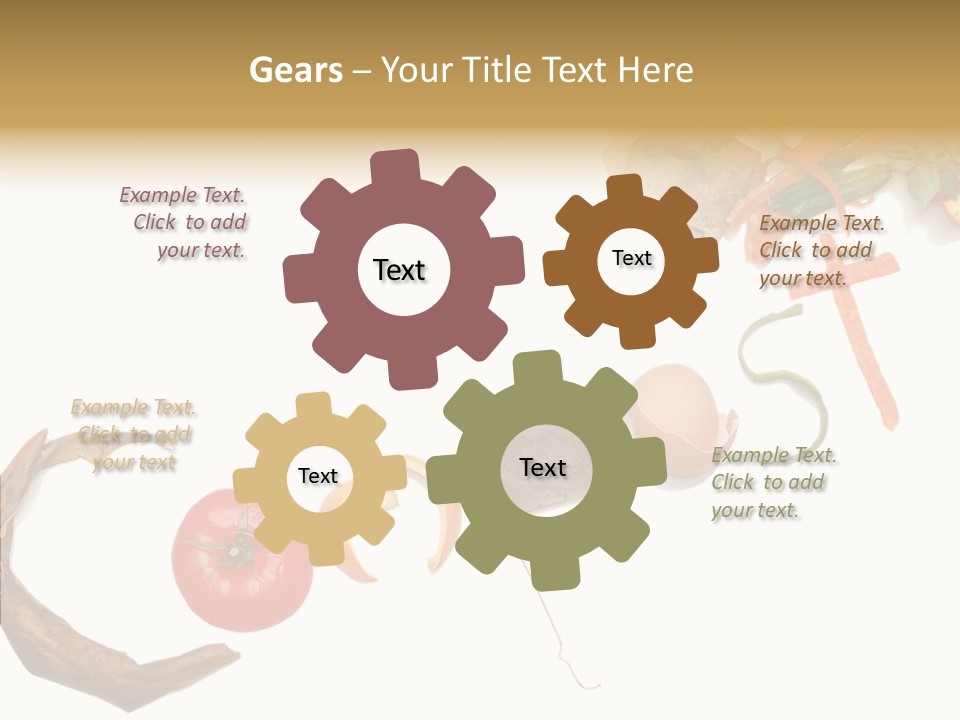 Gears – Your Title Text Here

Example Text. Click to add your text.

Text

Text

Example Text. Click to add your text.

Example Text. Click to add your text

Text

Text

Example Text. Click to add your text.